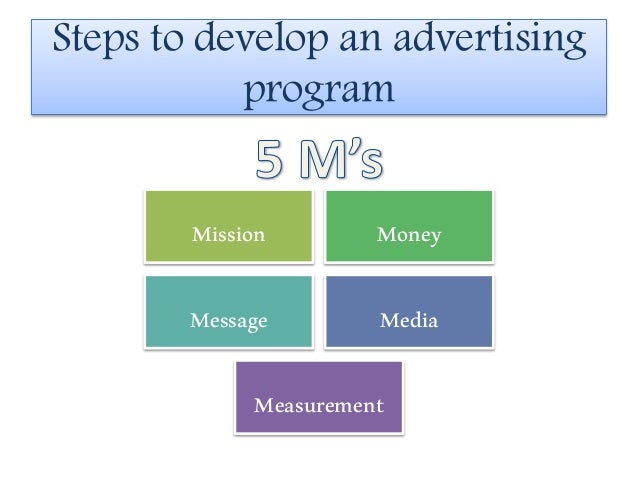 Steps to develop an advertising program

5 M's

Mission

Money

Message

Media

Measurement